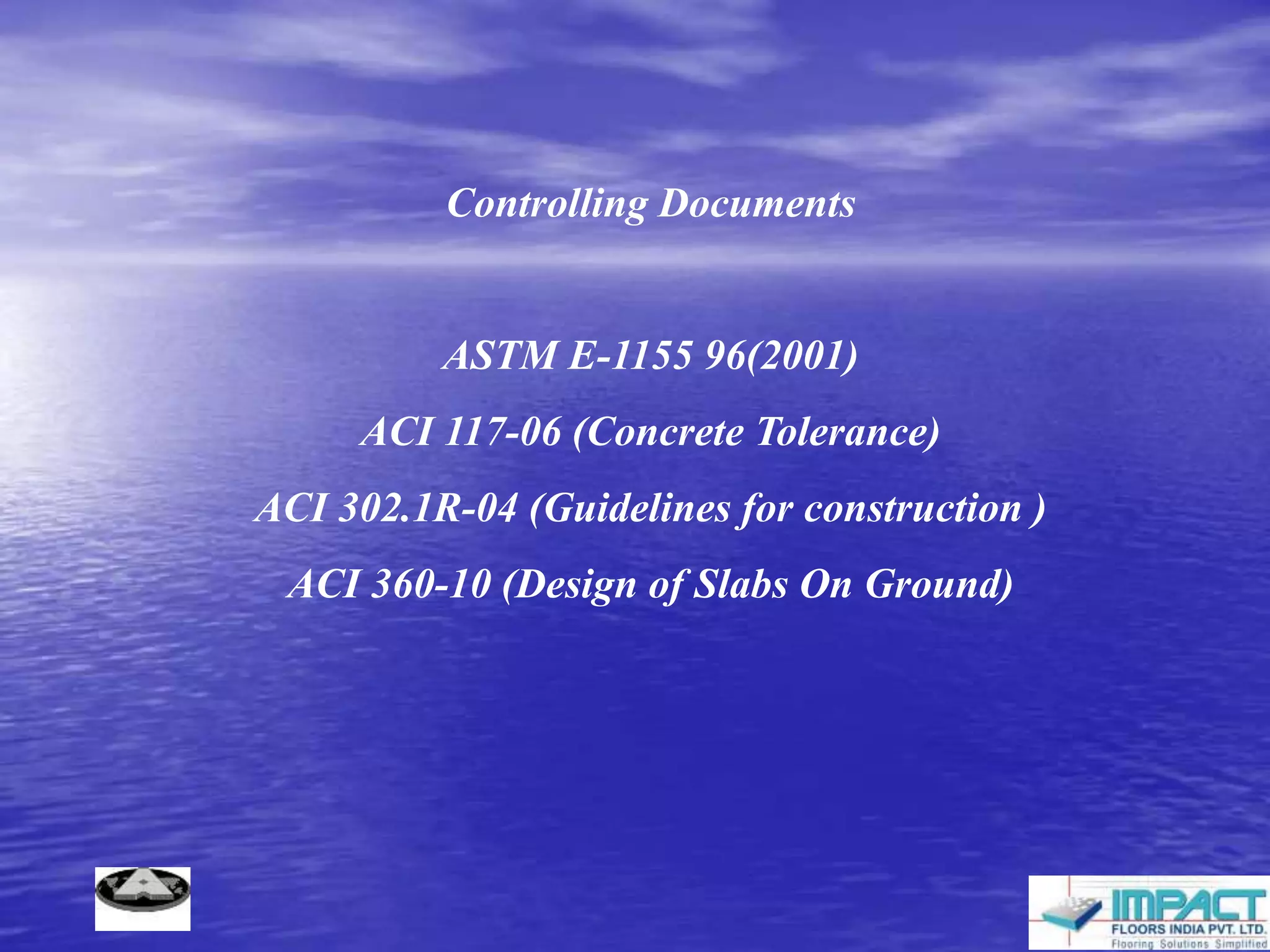 Controlling Documents

ASTM E-1155 96(2001)

ACI 117-06 (Concrete Tolerance)

ACI 302.1R-04 (Guidelines for construction )

ACI 360-10 (Design of Slabs On Ground)

IMPACT
FLOORS INDIA PVT. LTD.
Flooring Solutions Simplified